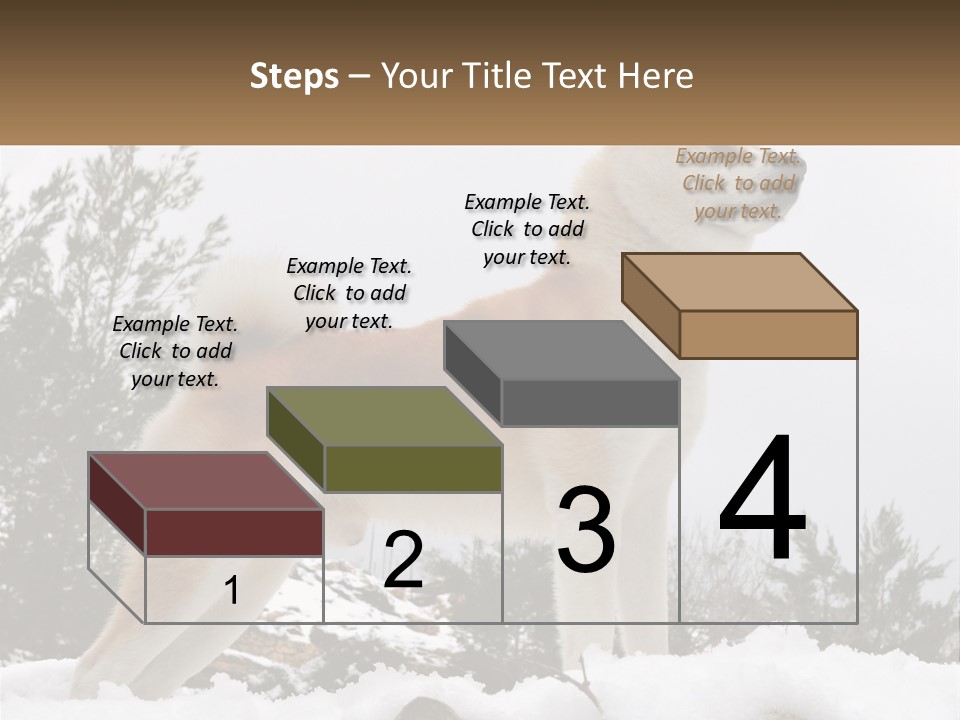 Steps – Your Title Text Here

Example Text. Click to add your text.

Example Text. Click to add your text.

Example Text. Click to add your text.

Example Text. Click to add your text.

1

2

3

4